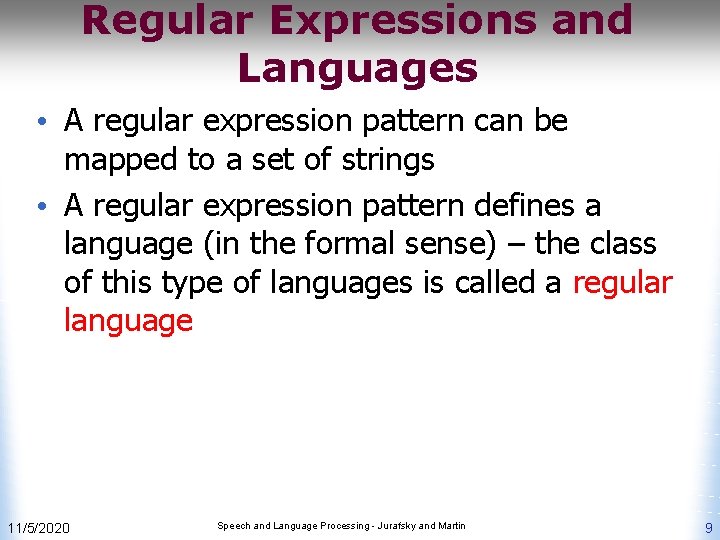 Regular Expressions and Languages

• A regular expression pattern can be mapped to a set of strings

• A regular expression pattern defines a language (in the formal sense) – the class of this type of languages is called a regular language

11/5/2020

Speech and Language Processing - Jurafsky and Martin

9